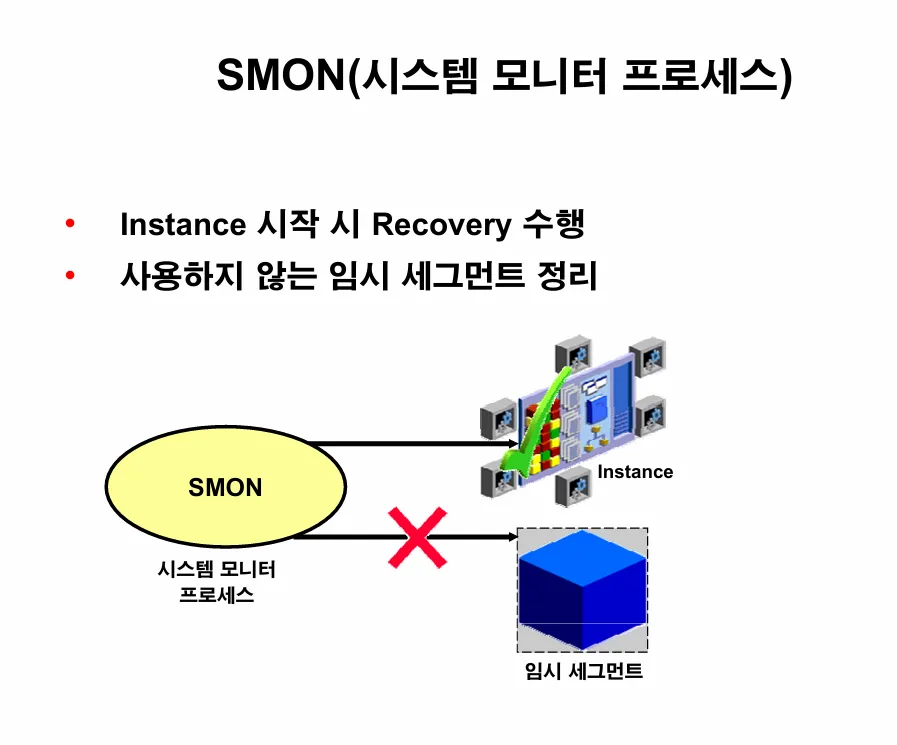 SMON(시스템 모니터 프로세스)

• Instance 시작 시 Recovery 수행
• 사용하지 않는 임시 세그먼트 정리

SMON
시스템 모니터 프로세스

Instance

임시 세그먼트